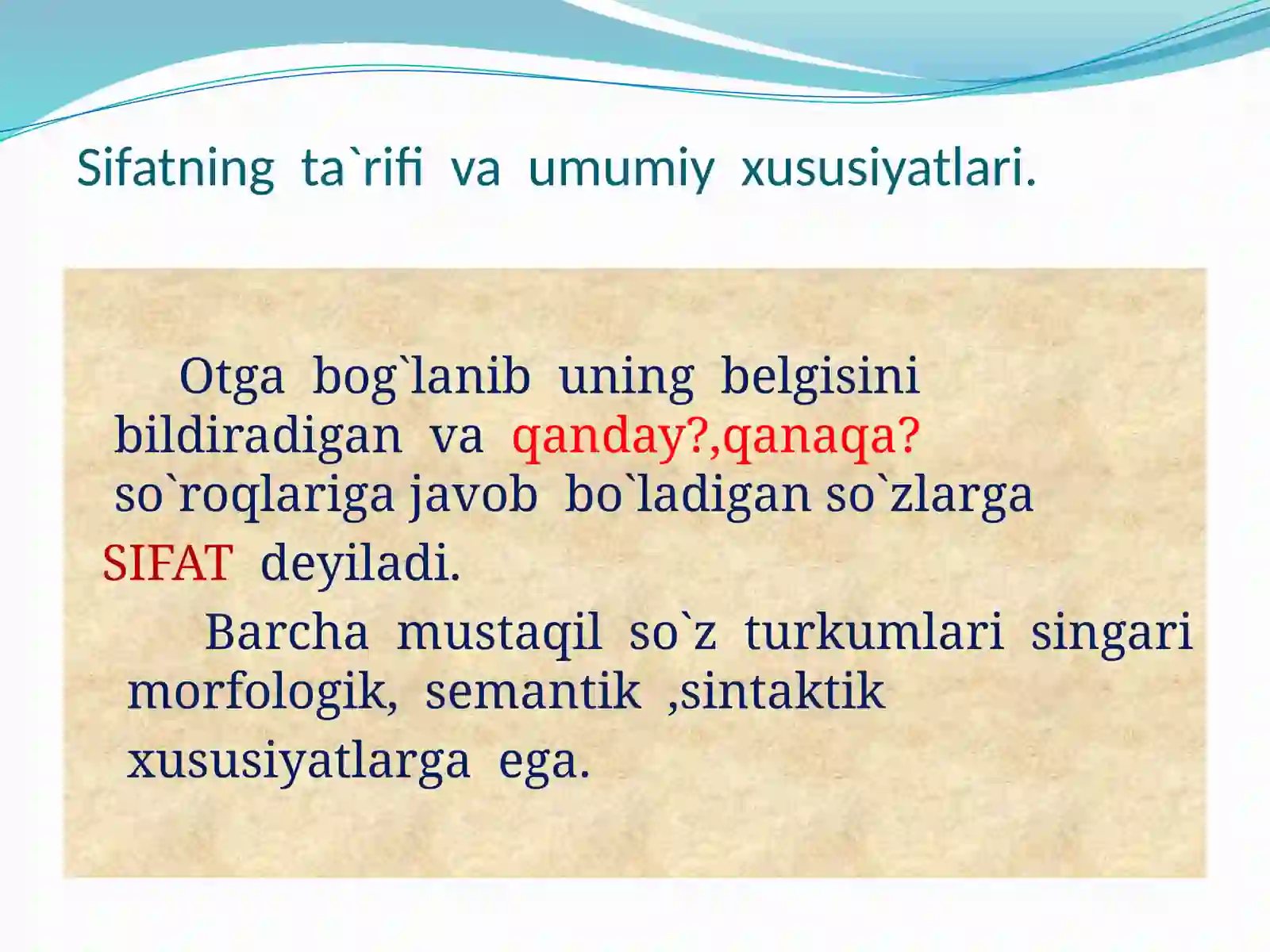 Sifatning ta`rifi va umumiy xususiyatlari.

Otga bog`lanib uning belgisini bildiradigan va qanday?,qanaqa? so`roqlariga javob bo`ladigan so`zlarga SIFAT deyiladi.

Barcha mustaqil so`z turkumlari singari morfologik, semantik ,sintaktik xususiyatlarga ega.